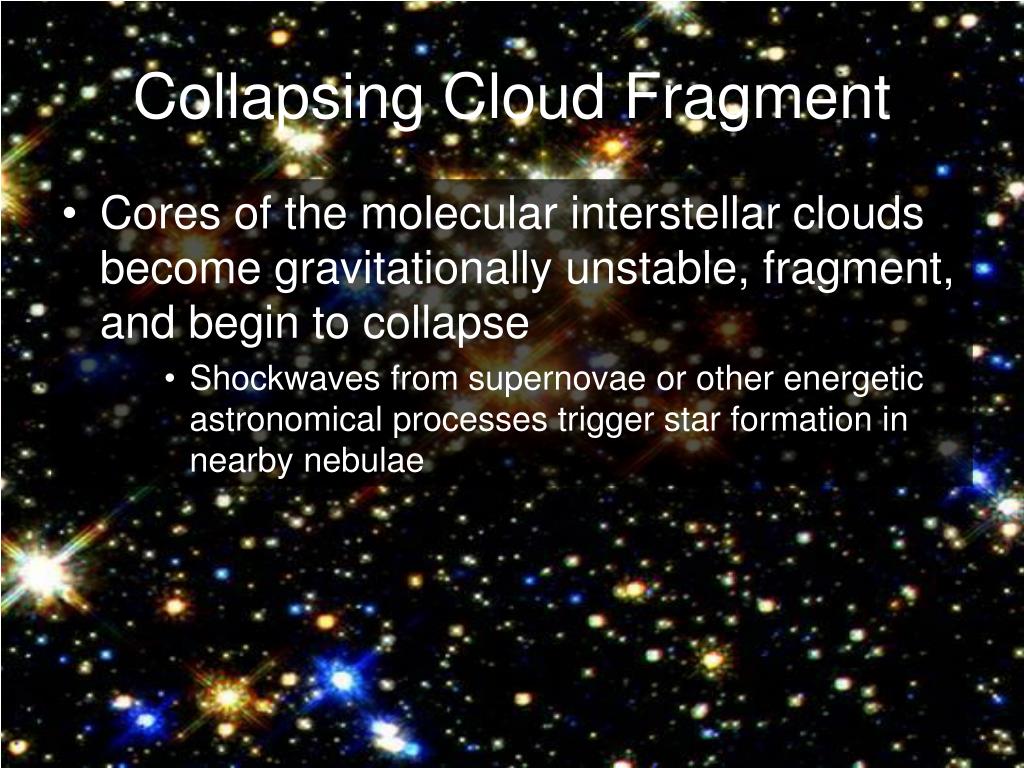 Collapsing Cloud Fragment

• Cores of the molecular interstellar clouds become gravitationally unstable, fragment, and begin to collapse

• Shockwaves from supernovae or other energetic astronomical processes trigger star formation in nearby nebulae